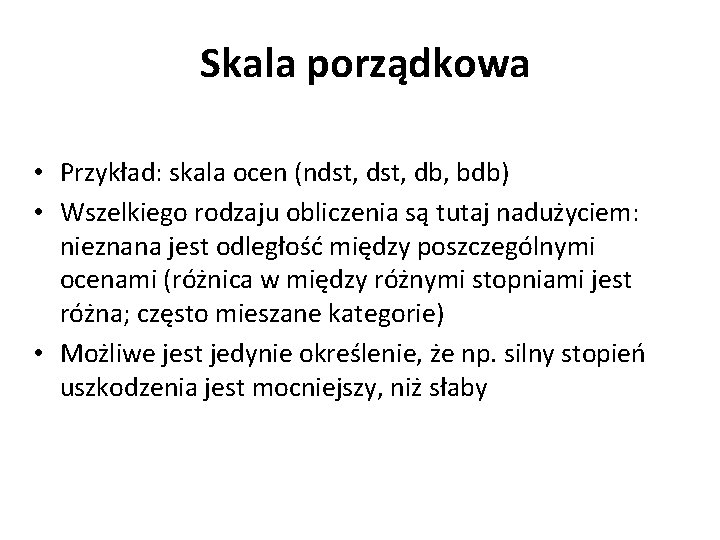 Skala porządkowa

• Przykład: skala ocen (ndst, dst, db, bdb)
• Wszelkiego rodzaju obliczenia są tutaj nadużyciem: nieznana jest odległość między poszczególnymi ocenami (różnica w między różnymi stopniami jest różna; często mieszane kategorie)
• Możliwe jest jedynie określenie, że np. silny stopień uszkodzenia jest mocniejszy, niż słaby